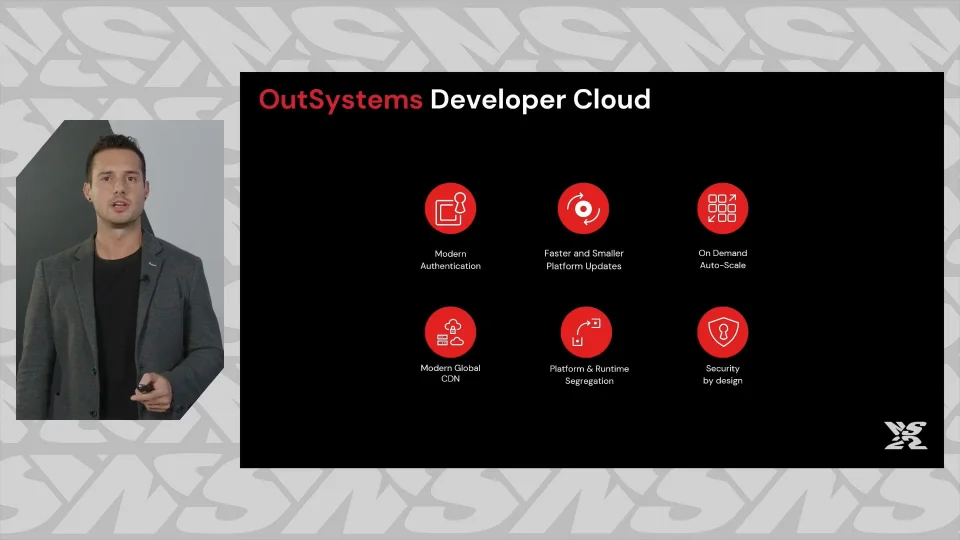 OutSystems Developer Cloud

Modern Authentication

Faster and Smaller Platform Updates

On Demand Auto-Scale

Modern Global CDN

Platform & Runtime Segregation

Security by design